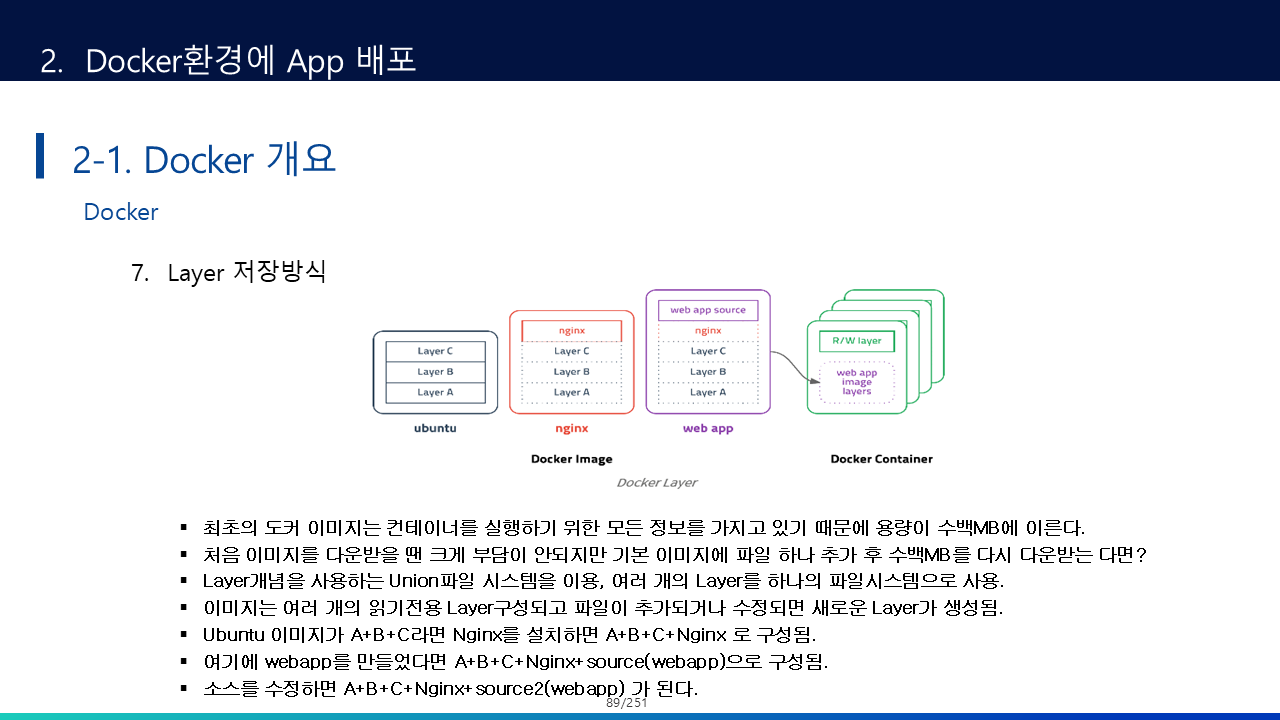 2. Docker환경에 App 배포

2-1. Docker 개요

Docker

7. Layer 저장방식

Layer C
Layer B
Layer A
ubuntu

nginx
Layer C
Layer B
Layer A
nginx

web app source
nginx
Layer C
Layer B
Layer A
web app

Docker Image

R/W layer
web app image layers

Docker Container

Docker Layer

▪ 최초의 도커 이미지는 컨테이너를 실행하기 위한 모든 정보를 가지고 있기 때문에 용량이 수백MB에 이른다.
▪ 처음 이미지를 다운받을 땐 크게 부담이 안되지만 기본 이미지에 파일 하나 추가 후 수백MB를 다시 다운받는 다면?
▪ Layer개념을 사용하는 Union파일 시스템을 이용, 여러 개의 Layer를 하나의 파일시스템으로 사용.
▪ 이미지는 여러 개의 읽기전용 Layer구성되고 파일이 추가되거나 수정되면 새로운 Layer가 생성됨.
▪ Ubuntu 이미지가 A+B+C라면 Nginx를 설치하면 A+B+C+Nginx 로 구성됨.
▪ 여기에 webapp를 만들었다면 A+B+C+Nginx+source(webapp)으로 구성됨.
▪ 소스를 수정하면 A+B+C+Nginx+source2(webapp) 가 된다.

89/251